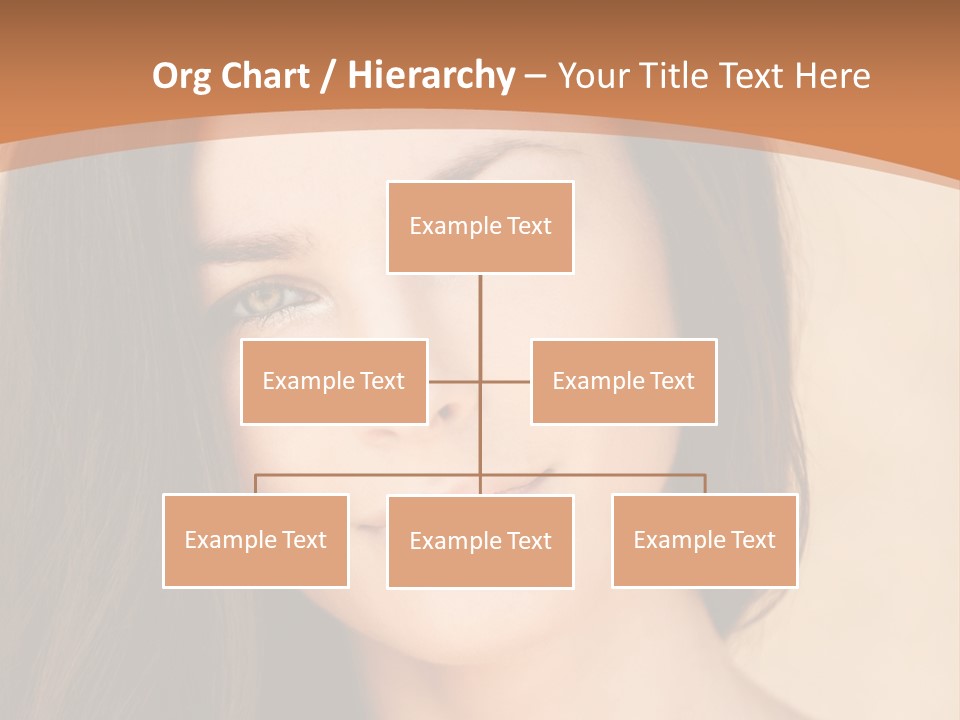 Org Chart / Hierarchy – Your Title Text Here

Example Text

Example Text

Example Text

Example Text

Example Text

Example Text